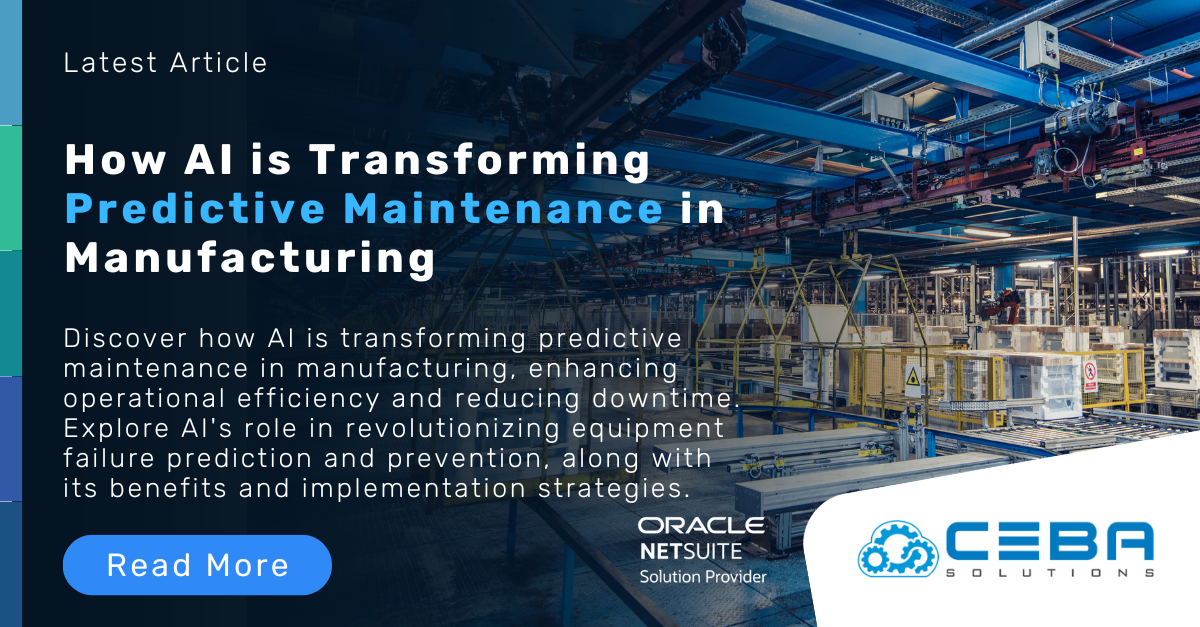 Latest Article

How AI is Transforming Predictive Maintenance in Manufacturing

Discover how AI is transforming predictive maintenance in manufacturing, enhancing operational efficiency and reducing downtime. Explore AI's role in revolutionizing equipment failure prediction and prevention, along with its benefits and implementation strategies.

Read More

ORACLE
NETSUITE
Solution Provider

CEBA
SOLUTIONS